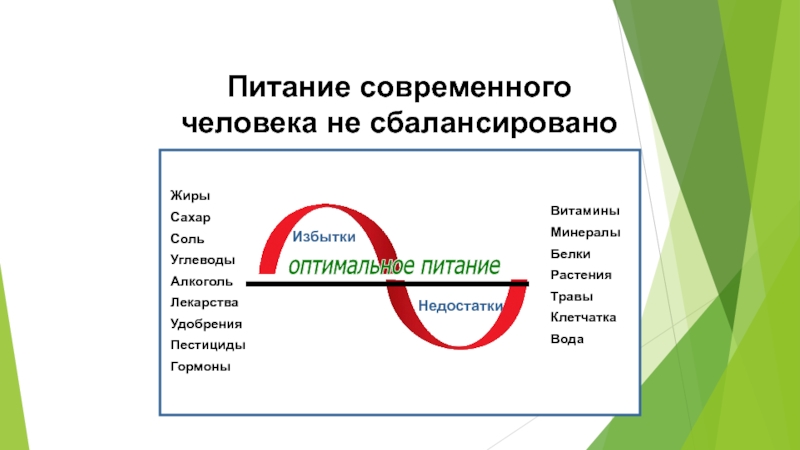 Питание современного человека не сбалансировано

Жиры
Сахар
Соль
Углеводы
Алкоголь
Лекарства
Удобрения
Пестициды
Гормоны

Избытки

оптимальное питание

Недостатки

Витамины
Минералы
Белки
Растения
Травы
Клетчатка
Вода